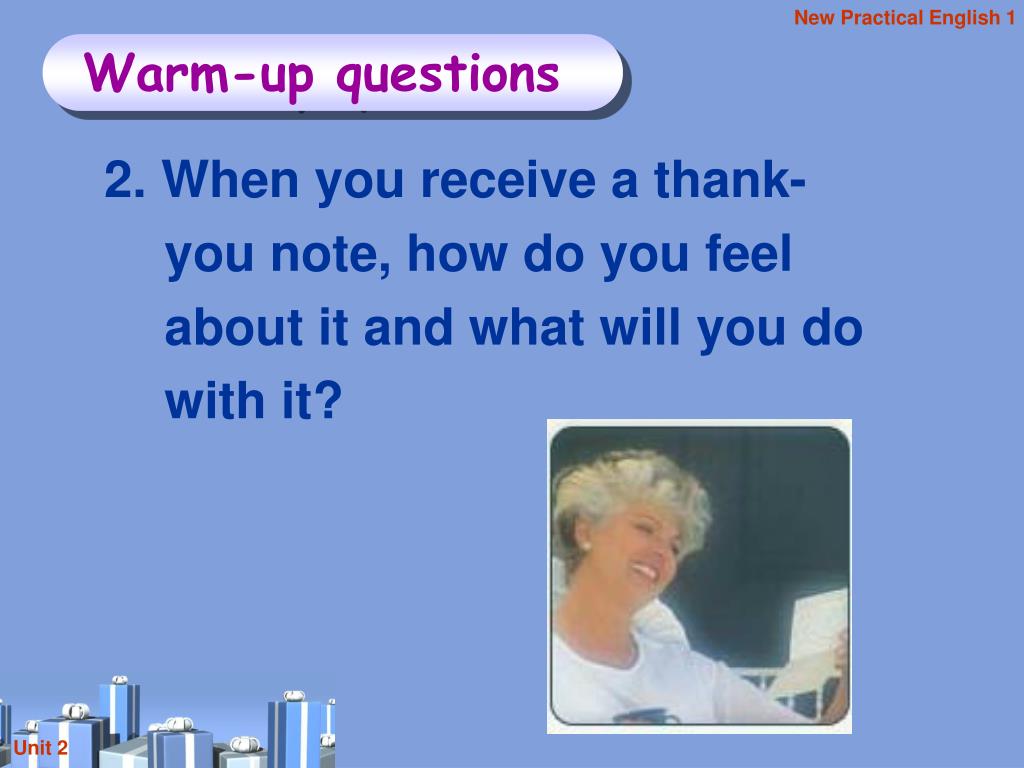 New Practical English 1

Warm-up questions

2. When you receive a thank-you note, how do you feel about it and what will you do with it?

Unit 2